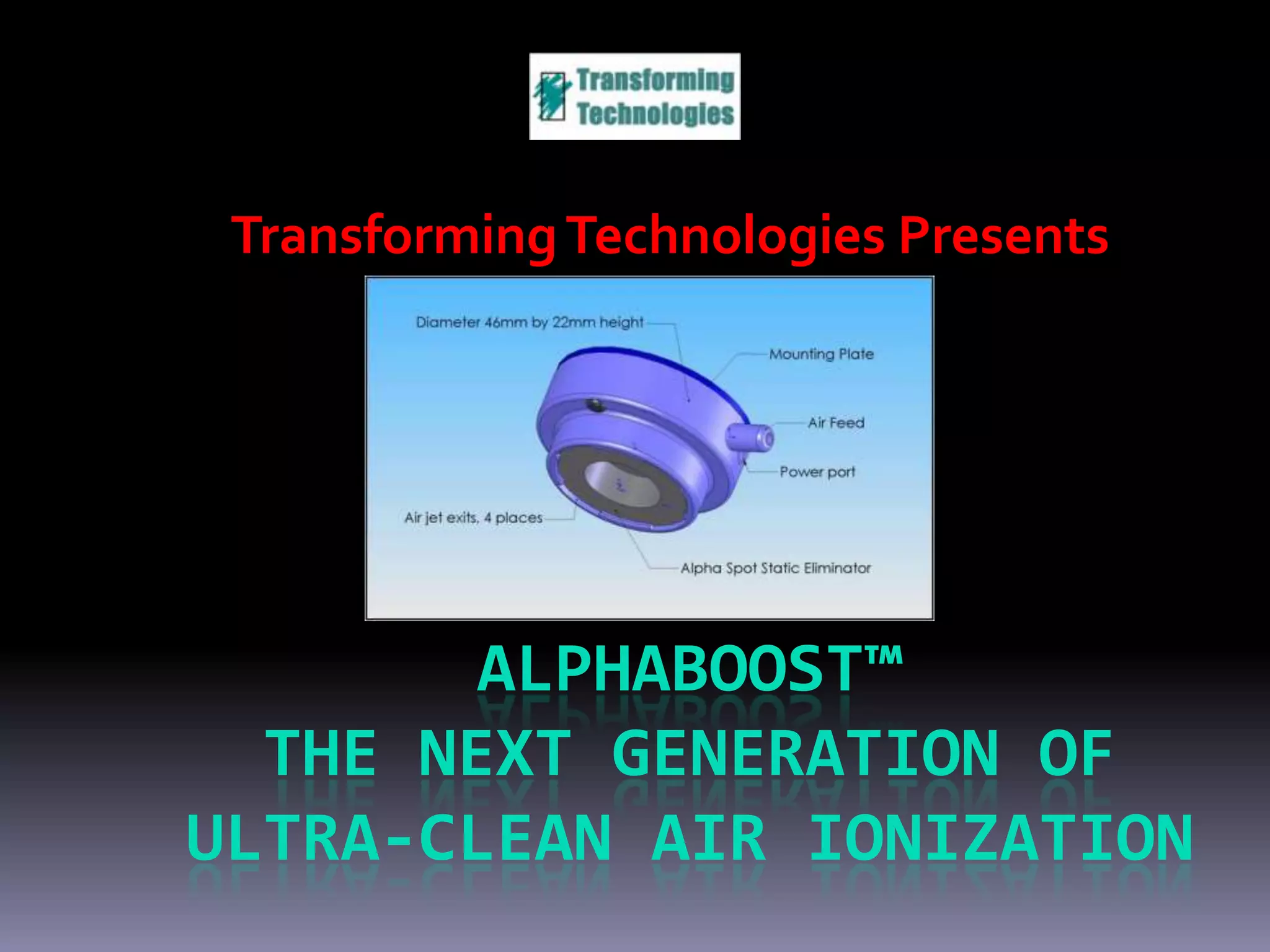 Transforming Technologies

Transforming Technologies Presents

Diameter 46mm by 22mm height

Mounting Plate

Air Feed

Power port

Air jet exits, 4 places

Alpha Spot Static Eliminator

ALPHABOOST™
THE NEXT GENERATION OF ULTRA-CLEAN AIR IONIZATION